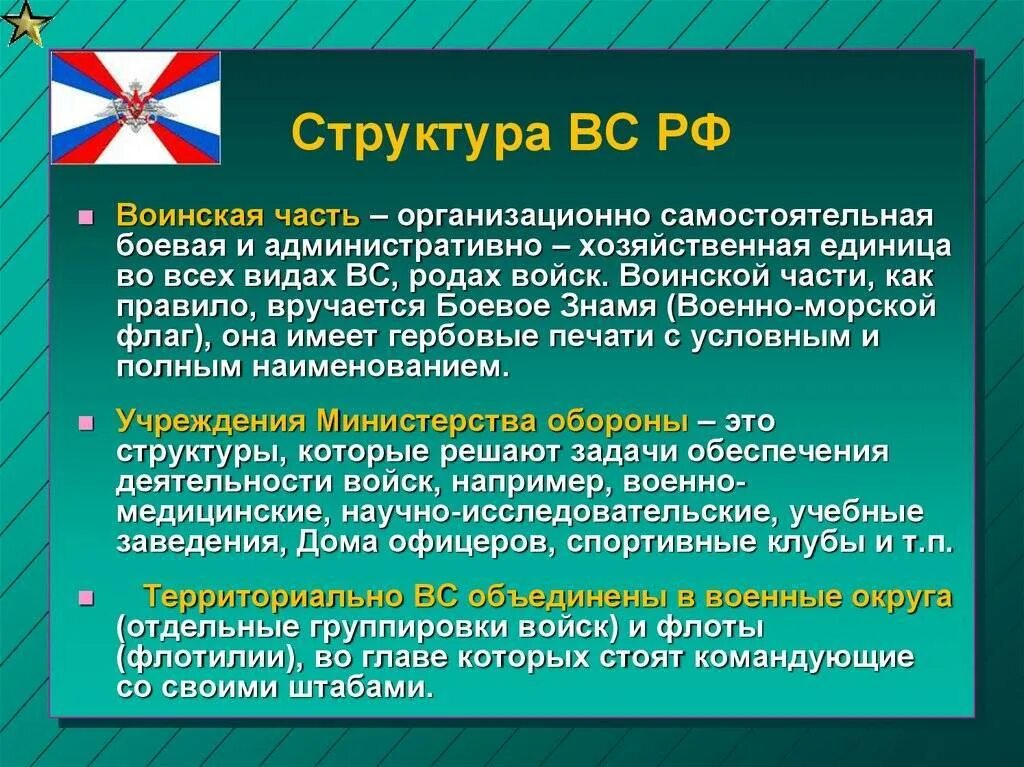 Структура ВС РФ

Воинская часть – организационно самостоятельная боевая и административно – хозяйственная единица во всех видах ВС, родах войск. Воинской части, как правило, вручается Боевое Знамя (Военно-морской флаг), она имеет гербовые печати с условным и полным наименованием.

Учреждения Министерства обороны – это структуры, которые решают задачи обеспечения деятельности войск, например, военно-медицинские, научно-исследовательские, учебные заведения, Дома офицеров, спортивные клубы и т.п.

Территориально ВС объединены в военные округа (отдельные группировки войск) и флоты (флотилии), во главе которых стоят командующие со своими штабами.